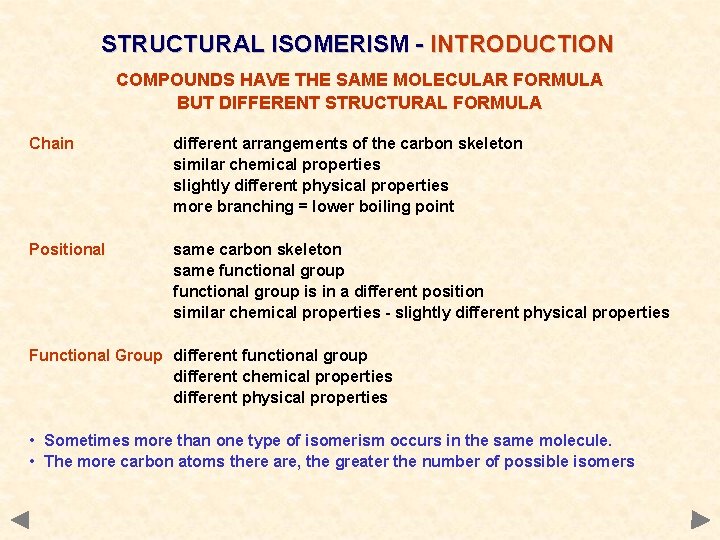 STRUCTURAL ISOMERISM - INTRODUCTION

COMPOUNDS HAVE THE SAME MOLECULAR FORMULA
BUT DIFFERENT STRUCTURAL FORMULA

Chain
different arrangements of the carbon skeleton
similar chemical properties
slightly different physical properties
more branching = lower boiling point

Positional
same carbon skeleton
same functional group
functional group is in a different position
similar chemical properties - slightly different physical properties

Functional Group
different functional group
different chemical properties
different physical properties

• Sometimes more than one type of isomerism occurs in the same molecule.
• The more carbon atoms there are, the greater the number of possible isomers